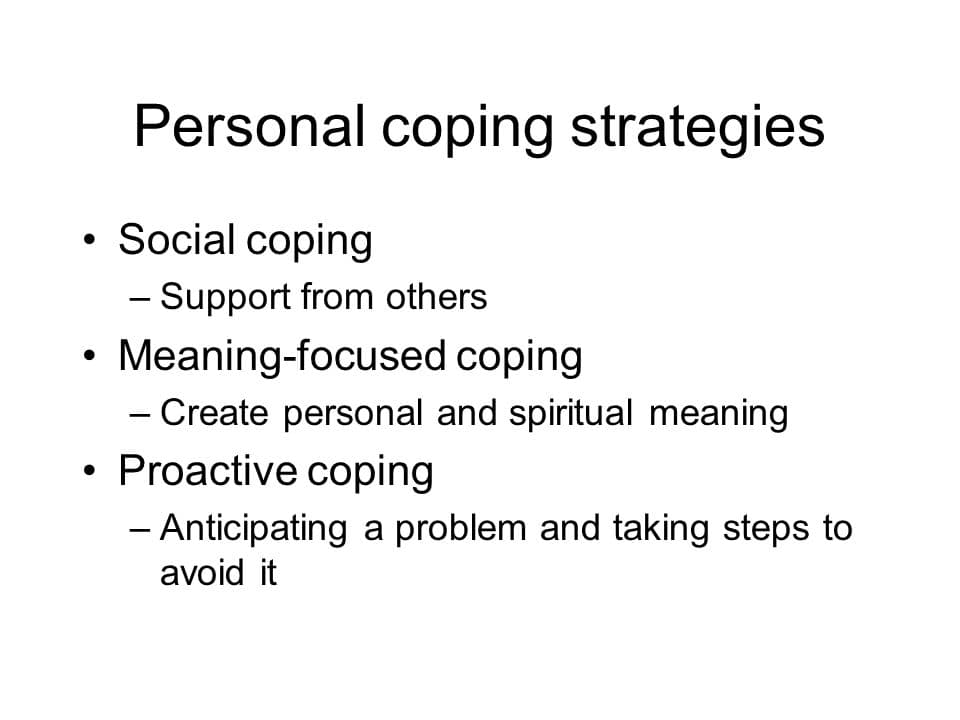 Personal coping strategies

• Social coping
  – Support from others
• Meaning-focused coping
  – Create personal and spiritual meaning
• Proactive coping
  – Anticipating a problem and taking steps to avoid it